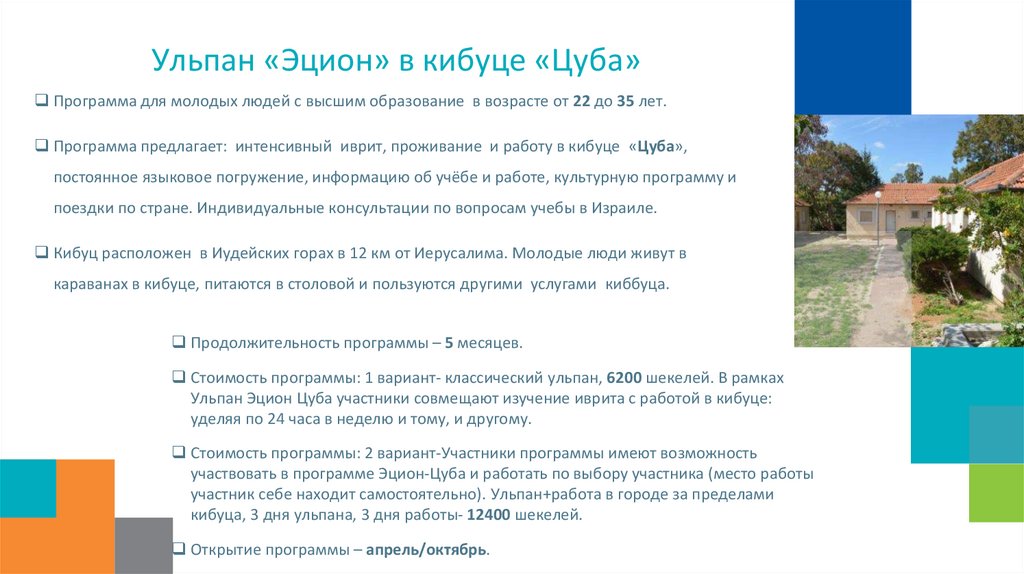 Ульпан «Эцион» в кибуце «Цуба»

❑ Программа для молодых людей с высшим образование в возрасте от 22 до 35 лет.

❑ Программа предлагает: интенсивный иврит, проживание и работу в кибуце «Цуба», постоянное языковое погружение, информацию об учёбе и работе, культурную программу и поездки по стране. Индивидуальные консультации по вопросам учебы в Израиле.

❑ Кибуц расположен в Иудейских горах в 12 км от Иерусалима. Молодые люди живут в караванах в кибуце, питаются в столовой и пользуются другими услугами киббуца.

❑ Продолжительность программы – 5 месяцев.

❑ Стоимость программы: 1 вариант- классический ульпан, 6200 шекелей. В рамках Ульпан Эцион Цуба участники совмещают изучение иврита с работой в кибуце: уделяя по 24 часа в неделю и тому, и другому.

❑ Стоимость программы: 2 вариант-Участники программы имеют возможность участвовать в программе Эцион-Цуба и работать по выбору участника (место работы участник себе находит самостоятельно). Ульпан+работа в городе за пределами кибуца, 3 дня ульпана, 3 дня работы- 12400 шекелей.

❑ Открытие программы – апрель/октябрь.